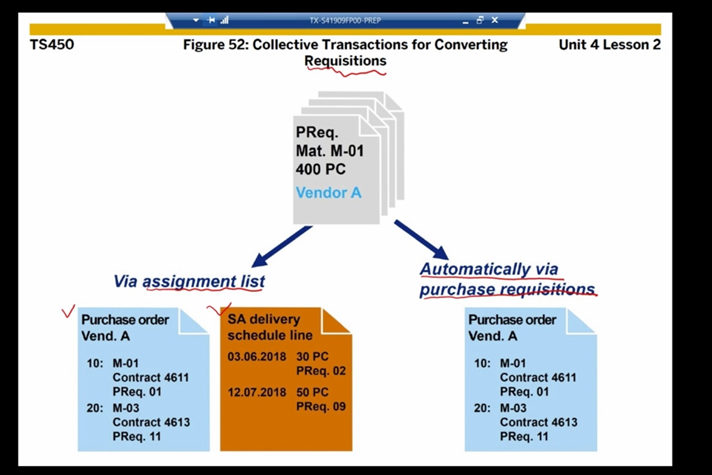 TX-S41909FP00-PREP

TS450

Figure 52: Collective Transactions for Converting Requisitions

Unit 4 Lesson 2

PReq.
Mat. M-01
400 PC
Vendor A

Via assignment list

Automatically via purchase requisitions

Purchase order
Vend. A

10: M-01
Contract 4611
PReq. 01
20: M-03
Contract 4613
PReq. 11

SA delivery schedule line

03.06.2018 30 PC
PReq. 02

12.07.2018 50 PC
PReq. 09

Purchase order
Vend. A

10: M-01
Contract 4611
PReq. 01
20: M-03
Contract 4613
PReq. 11